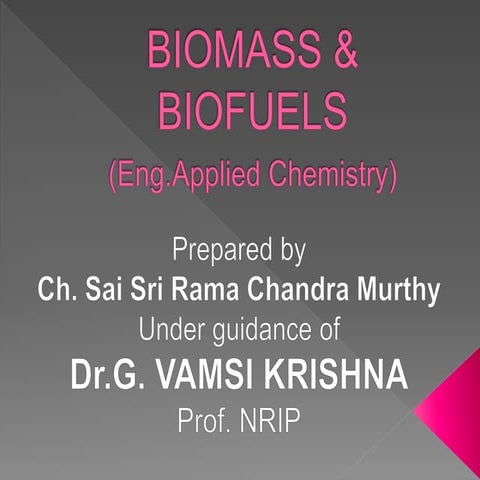 BIOMASS &
BIOFUELS
(Eng.Applied Chemistry)

Prepared by
Ch. Sai Sri Rama Chandra Murthy
Under guidance of
Dr.G. VAMSI KRISHNA
Prof. NRIP